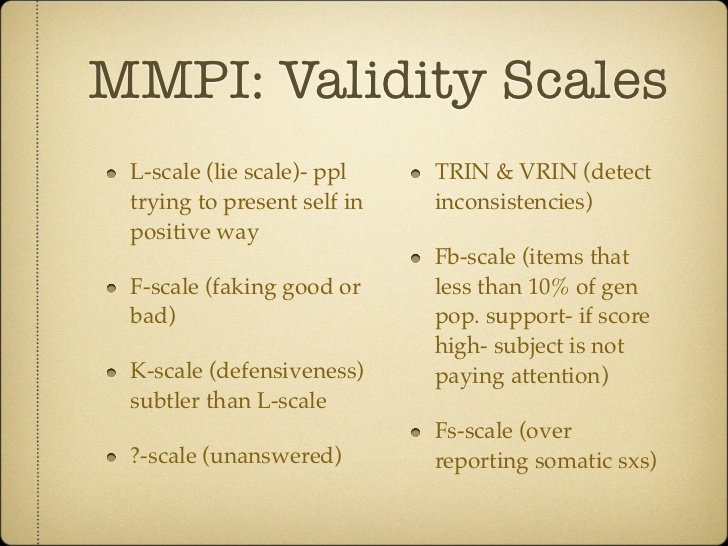 MMPI: Validity Scales

- L-scale (lie scale)- ppl trying to present self in positive way
- F-scale (faking good or bad)
- K-scale (defensiveness) subtler than L-scale
- ?-scale (unanswered)

- TRIN & VRIN (detect inconsistencies)
- Fb-scale (items that less than 10% of gen pop. support- if score high- subject is not paying attention)
- Fs-scale (over reporting somatic sxs)